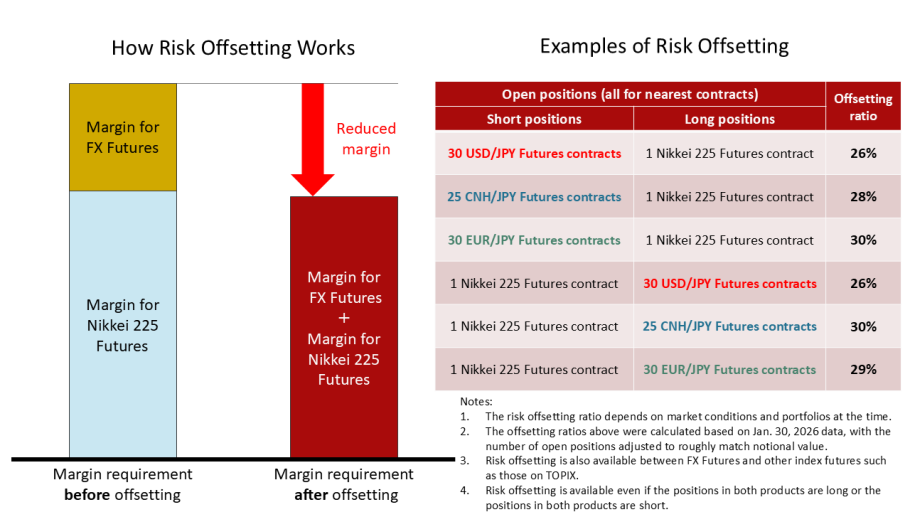 How Risk Offsetting Works

Margin for FX Futures

Margin for Nikkei 225 Futures

Reduced margin

Margin for FX Futures + Margin for Nikkei 225 Futures

Margin requirement **before** offsetting

Margin requirement **after** offsetting

Examples of Risk Offsetting

| Open positions (all for nearest contracts) | | Offsetting ratio |
|---|---|---|
| Short positions | Long positions | |
| 30 USD/JPY Futures contracts | 1 Nikkei 225 Futures contract | 26% |
| 25 CNH/JPY Futures contracts | 1 Nikkei 225 Futures contract | 28% |
| 30 EUR/JPY Futures contracts | 1 Nikkei 225 Futures contract | 30% |
| 1 Nikkei 225 Futures contract | 30 USD/JPY Futures contracts | 26% |
| 1 Nikkei 225 Futures contract | 25 CNH/JPY Futures contracts | 30% |
| 1 Nikkei 225 Futures contract | 30 EUR/JPY Futures contracts | 29% |

Notes:
1. The risk offsetting ratio depends on market conditions and portfolios at the time.
2. The offsetting ratios above were calculated based on Jan. 30, 2026 data, with the number of open positions adjusted to roughly match notional value.
3. Risk offsetting is also available between FX Futures and other index futures such as those on TOPIX.
4. Risk offsetting is available even if the positions in both products are long or the positions in both products are short.